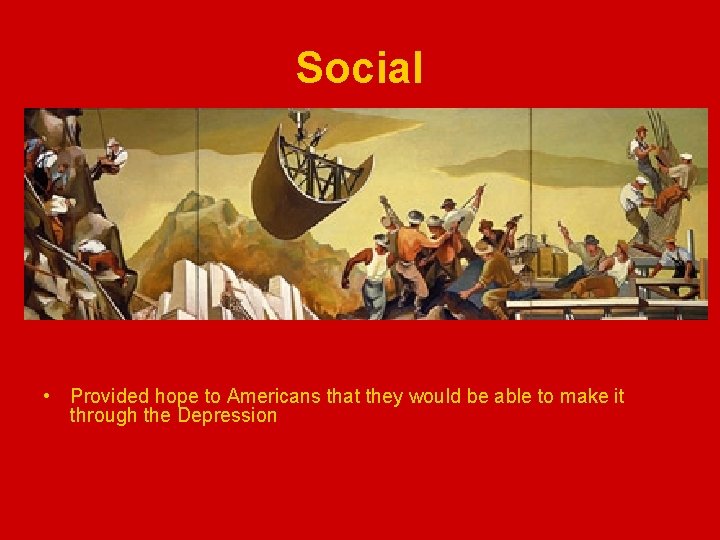 Social

• Provided hope to Americans that they would be able to make it through the Depression